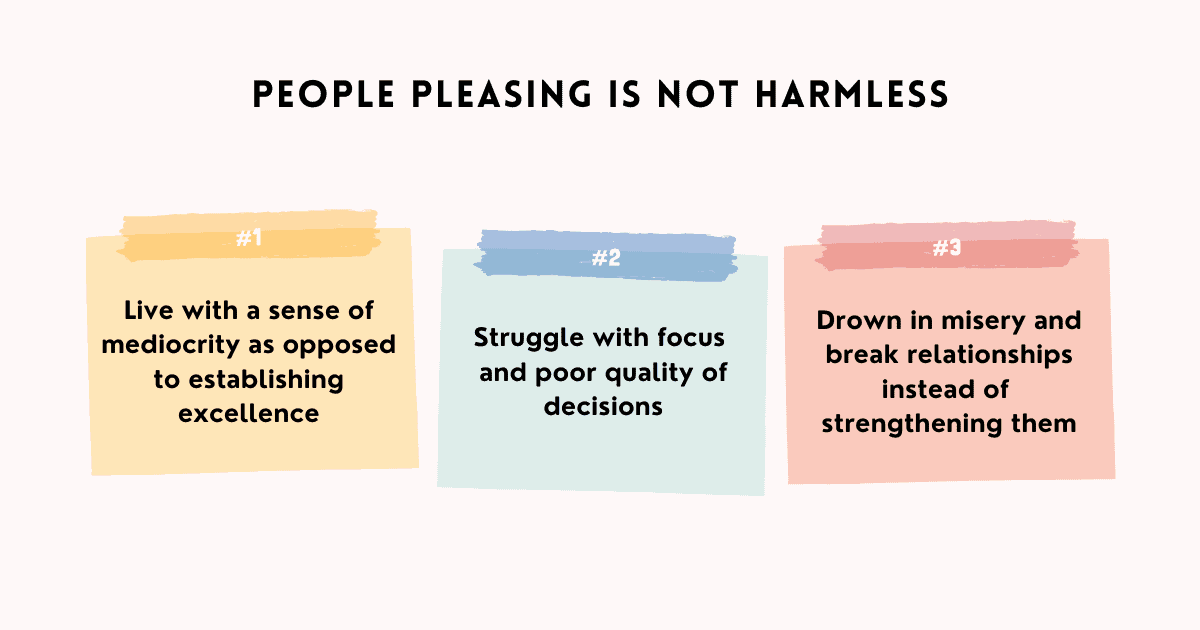 PEOPLE PLEASING IS NOT HARMLESS

#1

Live with a sense of mediocrity as opposed to establishing excellence

#2

Struggle with focus and poor quality of decisions

#3

Drown in misery and break relationships instead of strengthening them